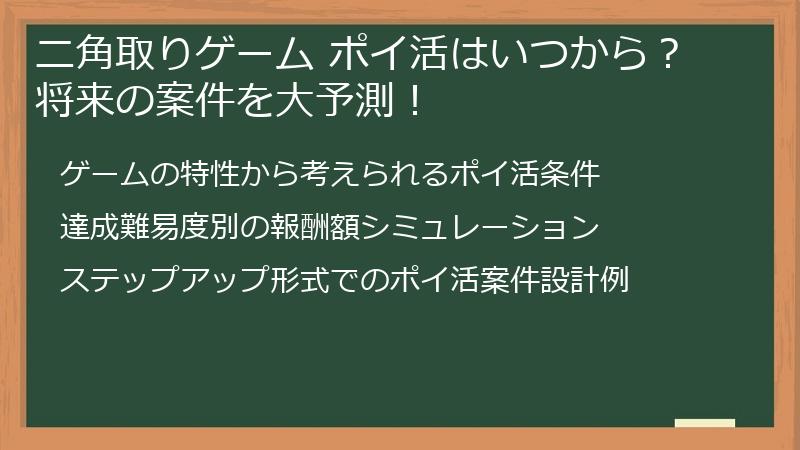 二角取りゲーム ポイ活はいつから？
将来の案件を大予測！

ゲームの特性から考えられるポイ活条件

達成難易度別の報酬額シミュレーション

ステップアップ形式でのポイ活案件設計例